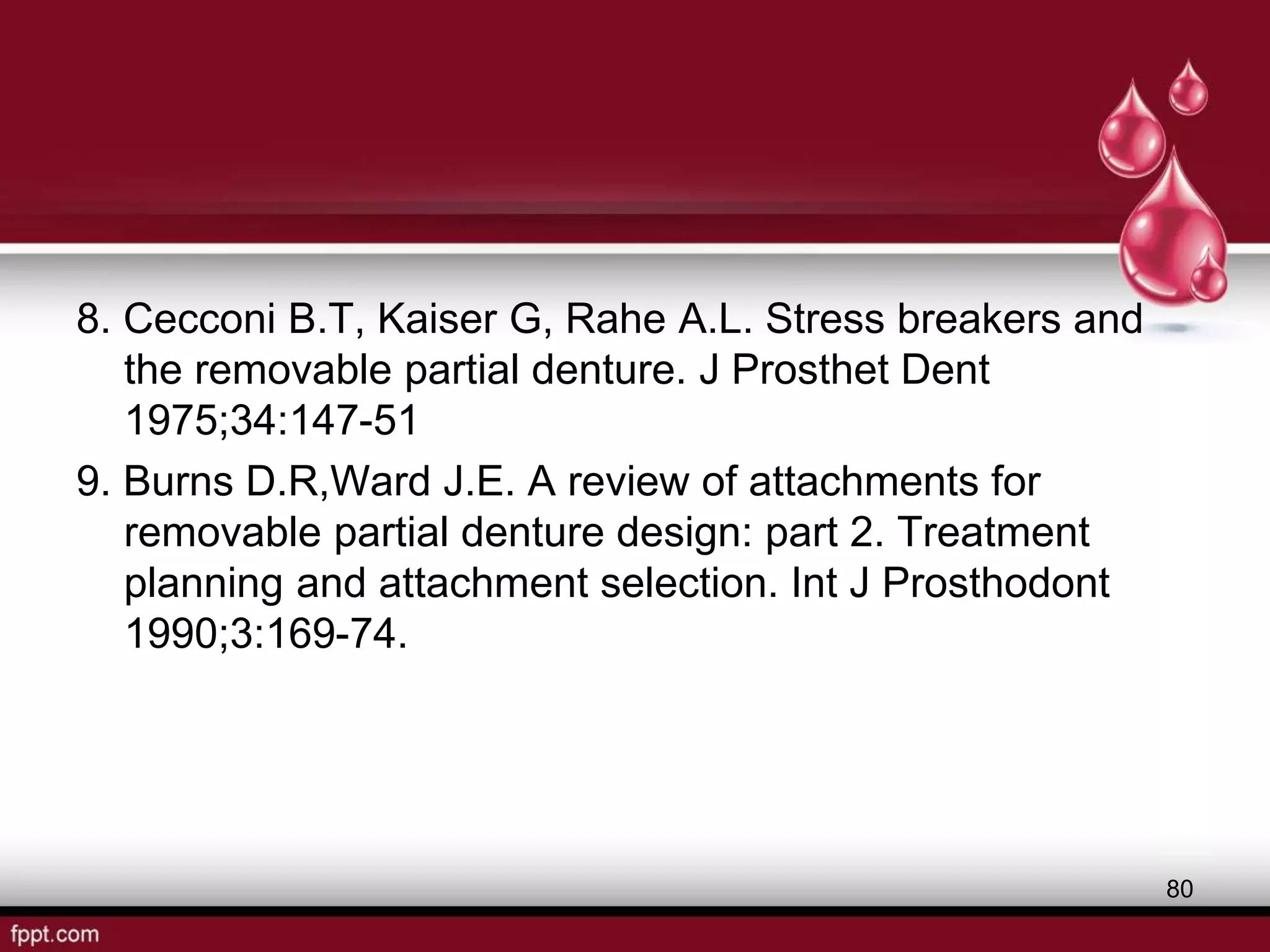 8. Cecconi B.T, Kaiser G, Rahe A.L. Stress breakers and the removable partial denture. J Prosthet Dent 1975;34:147-51

9. Burns D.R,Ward J.E. A review of attachments for removable partial denture design: part 2. Treatment planning and attachment selection. Int J Prosthodont 1990;3:169-74.

80

fppt.com